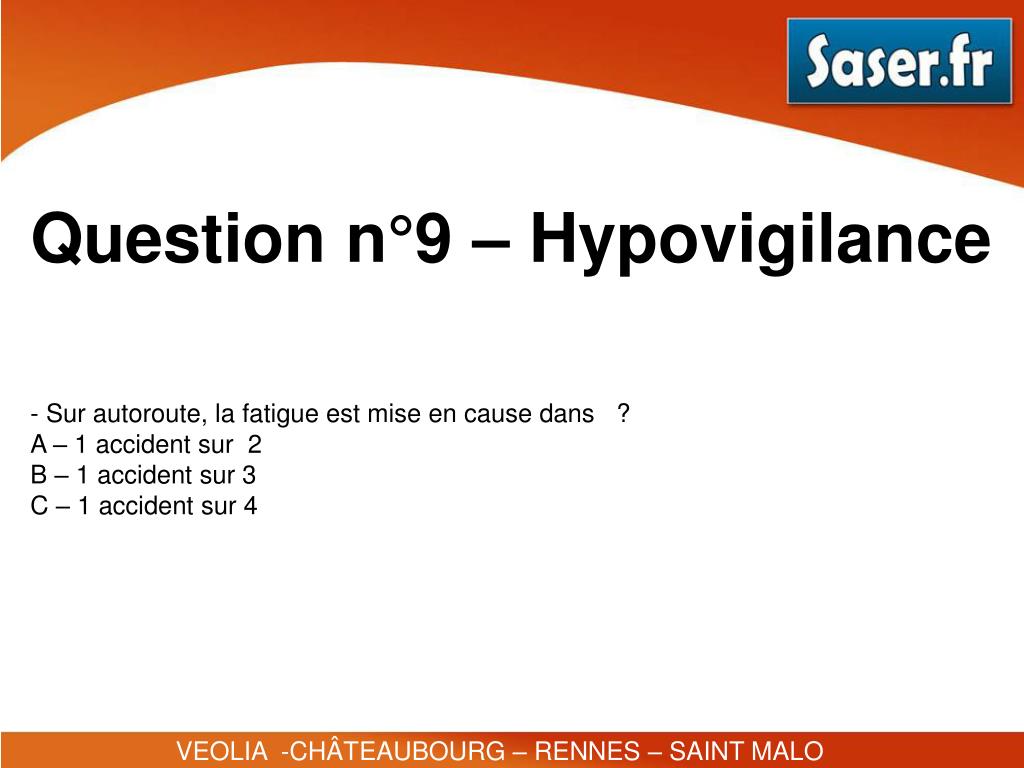 Saser.fr

Question n°9 – Hypovigilance

- Sur autoroute, la fatigue est mise en cause dans ?
A – 1 accident sur 2
B – 1 accident sur 3
C – 1 accident sur 4

VEOLIA -CHÂTEAUBOURG – RENNES – SAINT MALO